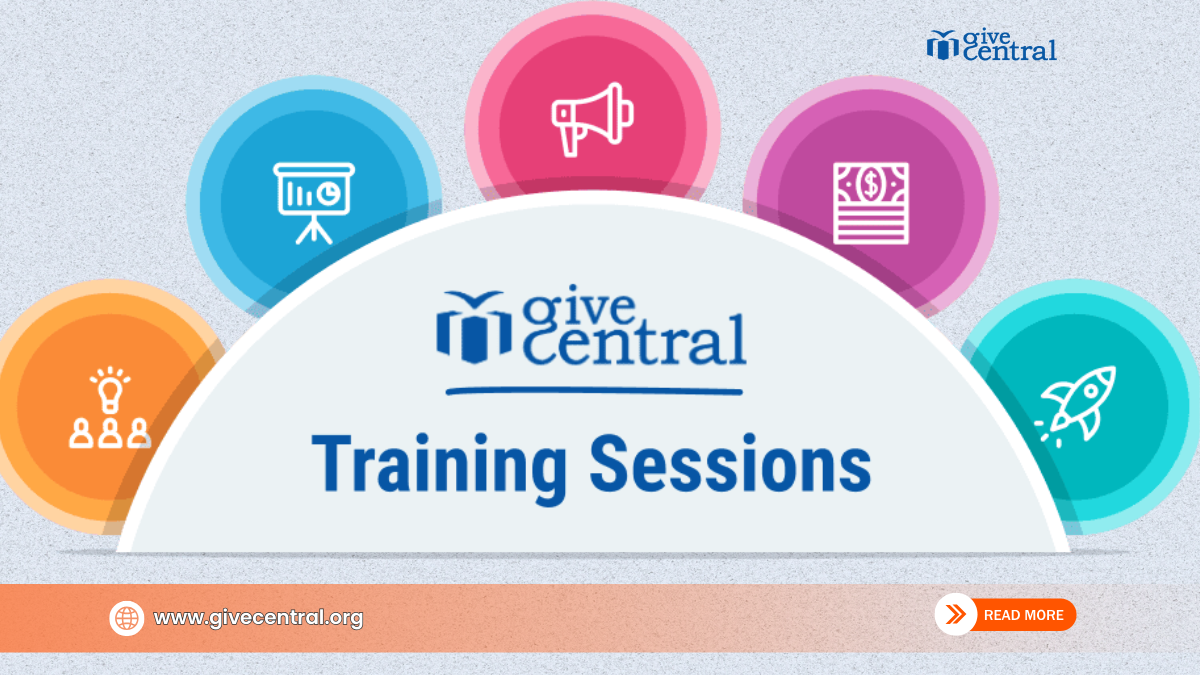 give central

give central

Training Sessions

www.givecentral.org

READ MORE